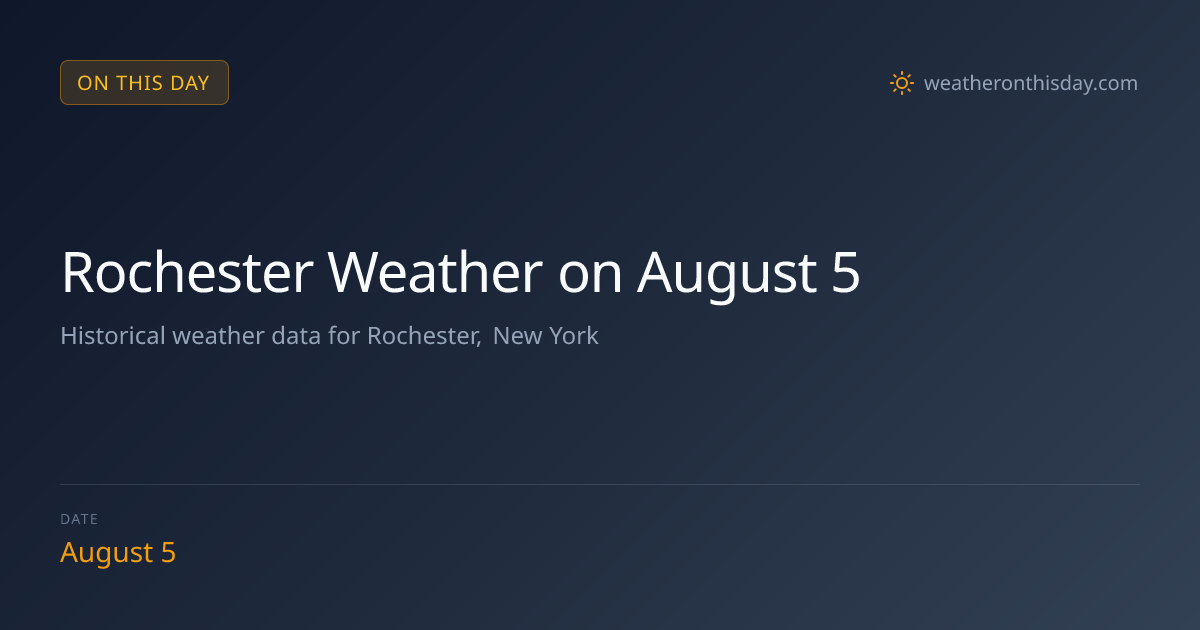 ON THIS DAY

weatheronthisday.com

Rochester Weather on August 5

Historical weather data for Rochester, New York

DATE

August 5